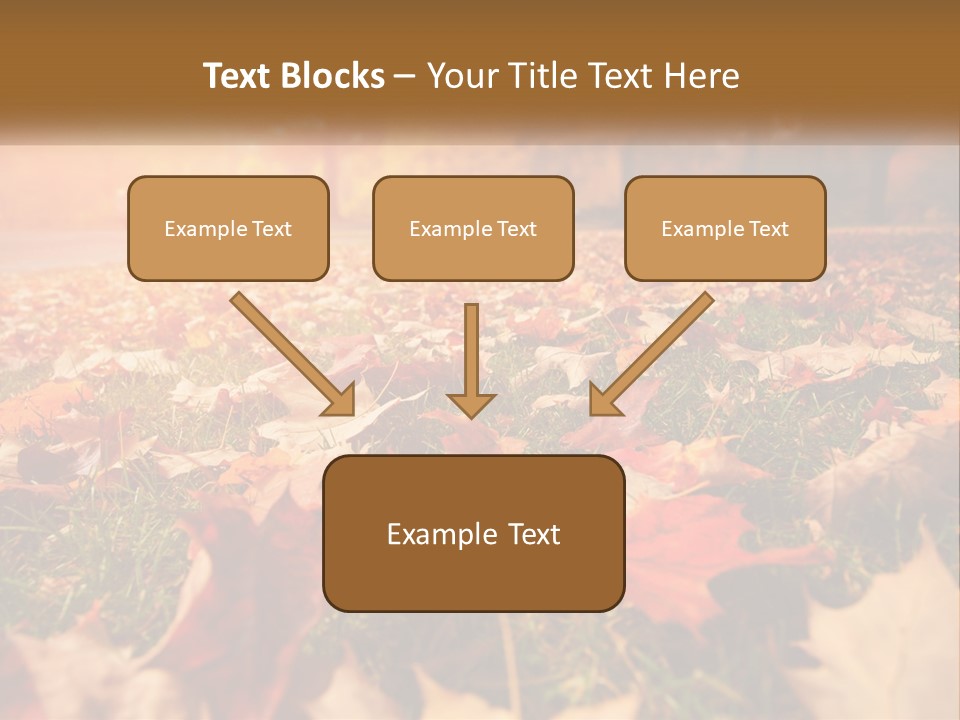 Text Blocks – Your Title Text Here

Example Text

Example Text

Example Text

Example Text